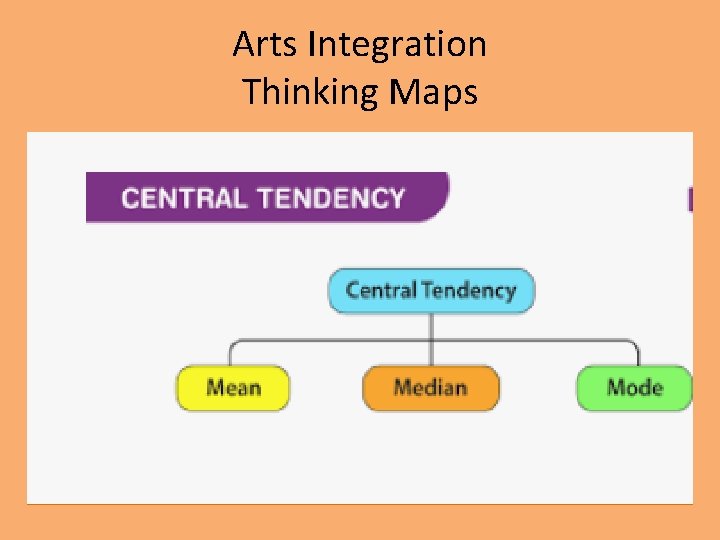 Arts Integration
Thinking Maps

CENTRAL TENDENCY

Central Tendency

Mean

Median

Mode